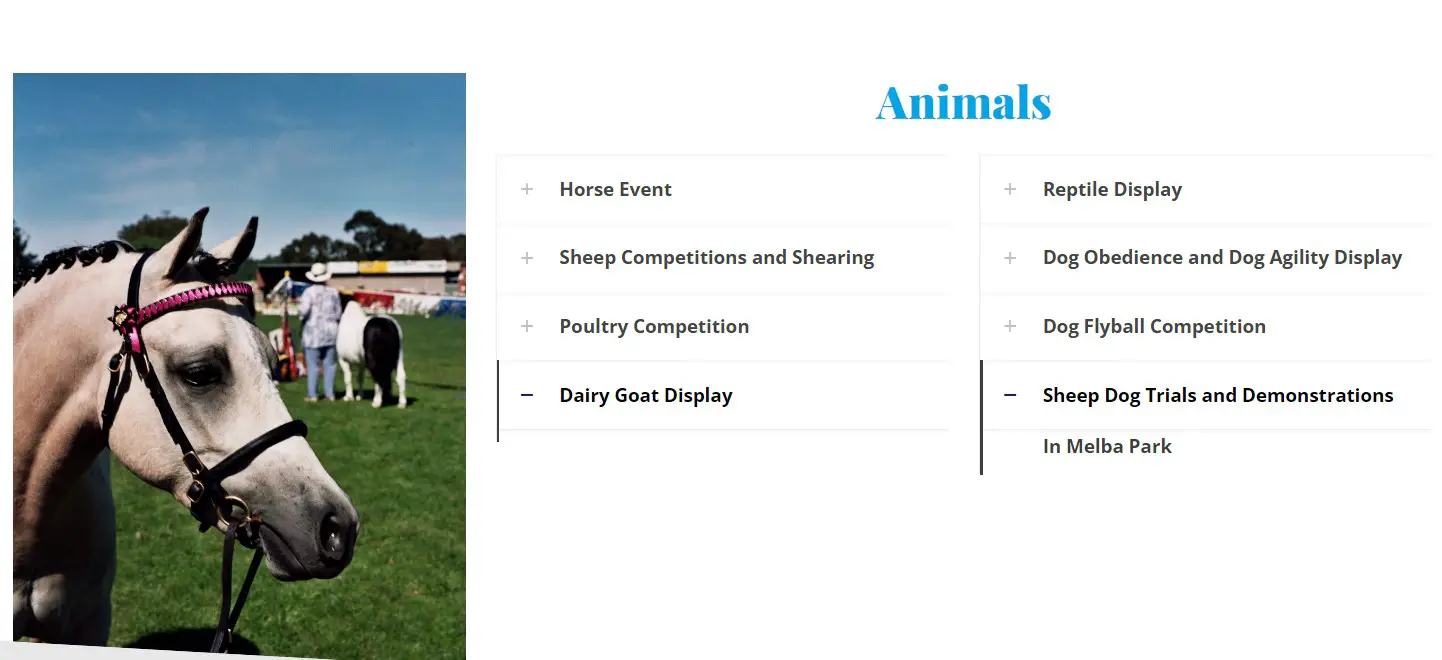 Animals

+ Horse Event

+ Sheep Competitions and Shearing

+ Poultry Competition

− Dairy Goat Display

+ Reptile Display

+ Dog Obedience and Dog Agility Display

+ Dog Flyball Competition

− Sheep Dog Trials and Demonstrations

In Melba Park